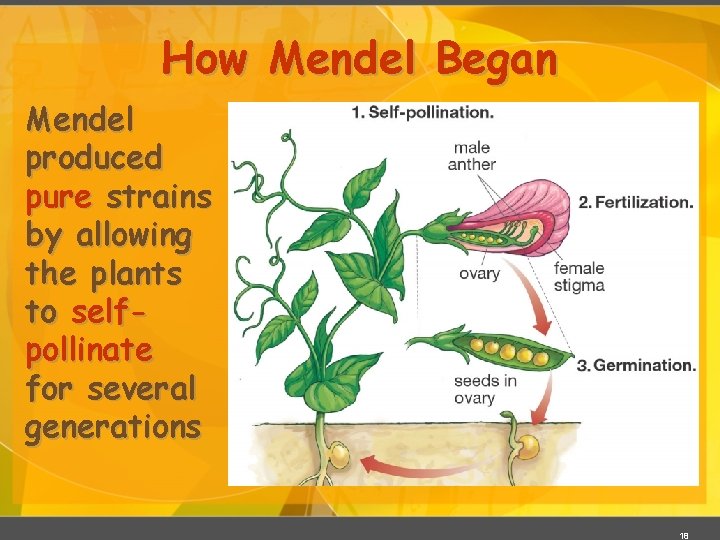 How Mendel Began

Mendel produced pure strains by allowing the plants to self-pollinate for several generations

1. Self-pollination.

male anther

2. Fertilization.

ovary

female stigma

3. Germination.

seeds in ovary

18